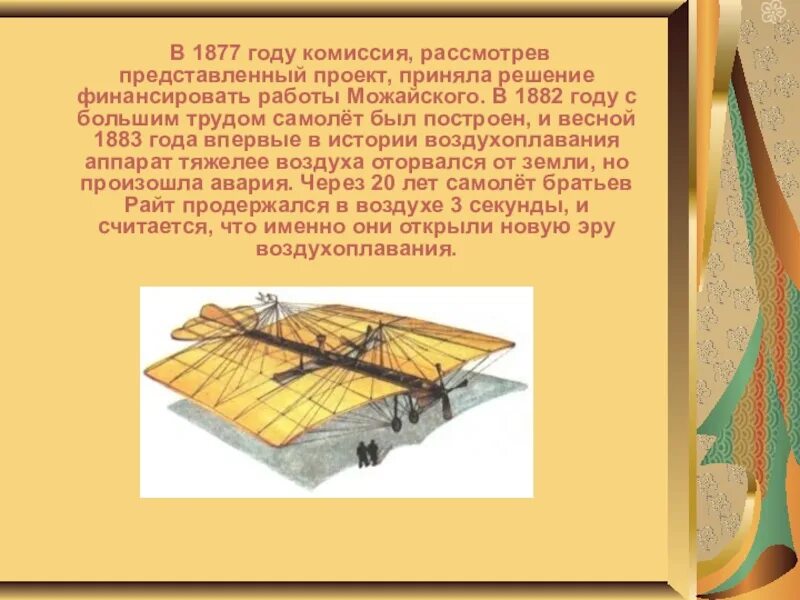 В 1877 году комиссия, рассмотрев представленный проект, приняла решение финансировать работы Можайского. В 1882 году с большим трудом самолёт был построен, и весной 1883 года впервые в истории воздухоплавания аппарат тяжелее воздуха оторвался от земли, но произошла авария. Через 20 лет самолёт братьев Райт продержался в воздухе 3 секунды, и считается, что именно они открыли новую эру воздухоплавания.